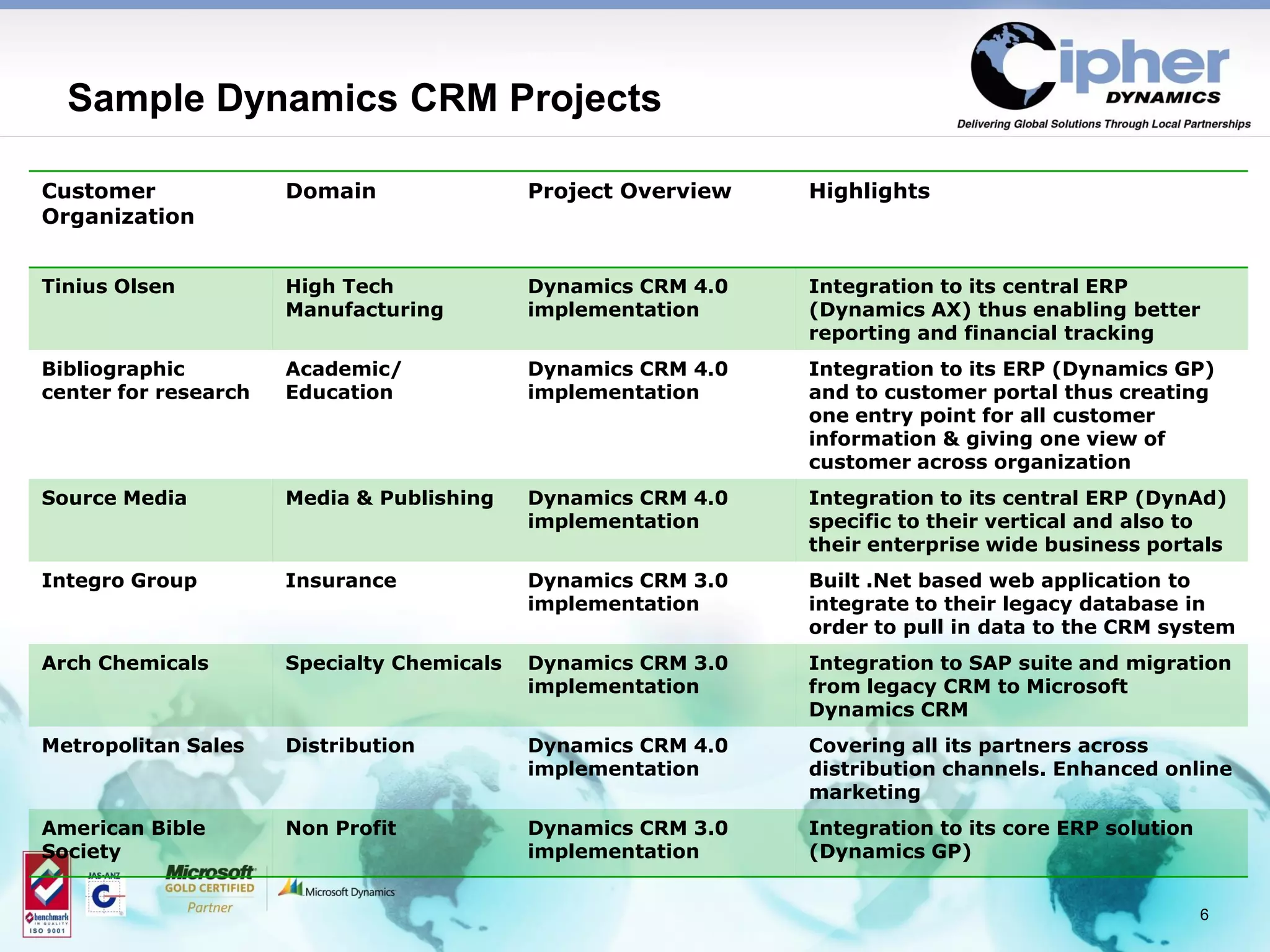 Sample Dynamics CRM Projects

Cipher DYNAMICS
Delivering Global Solutions Through Local Partnerships

| Customer Organization | Domain | Project Overview | Highlights |
|---|---|---|---|
| Tinius Olsen | High Tech Manufacturing | Dynamics CRM 4.0 implementation | Integration to its central ERP (Dynamics AX) thus enabling better reporting and financial tracking |
| Bibliographic center for research | Academic/ Education | Dynamics CRM 4.0 implementation | Integration to its ERP (Dynamics GP) and to customer portal thus creating one entry point for all customer information & giving one view of customer across organization |
| Source Media | Media & Publishing | Dynamics CRM 4.0 implementation | Integration to its central ERP (DynAd) specific to their vertical and also to their enterprise wide business portals |
| Integro Group | Insurance | Dynamics CRM 3.0 implementation | Built .Net based web application to integrate to their legacy database in order to pull in data to the CRM system |
| Arch Chemicals | Specialty Chemicals | Dynamics CRM 3.0 implementation | Integration to SAP suite and migration from legacy CRM to Microsoft Dynamics CRM |
| Metropolitan Sales | Distribution | Dynamics CRM 4.0 implementation | Covering all its partners across distribution channels. Enhanced online marketing |
| American Bible Society | Non Profit | Dynamics CRM 3.0 implementation | Integration to its core ERP solution (Dynamics GP) |

benchmark IN QUALITY ISO 9001
JAS-ANZ
Microsoft GOLD CERTIFIED Partner
Microsoft Dynamics

6